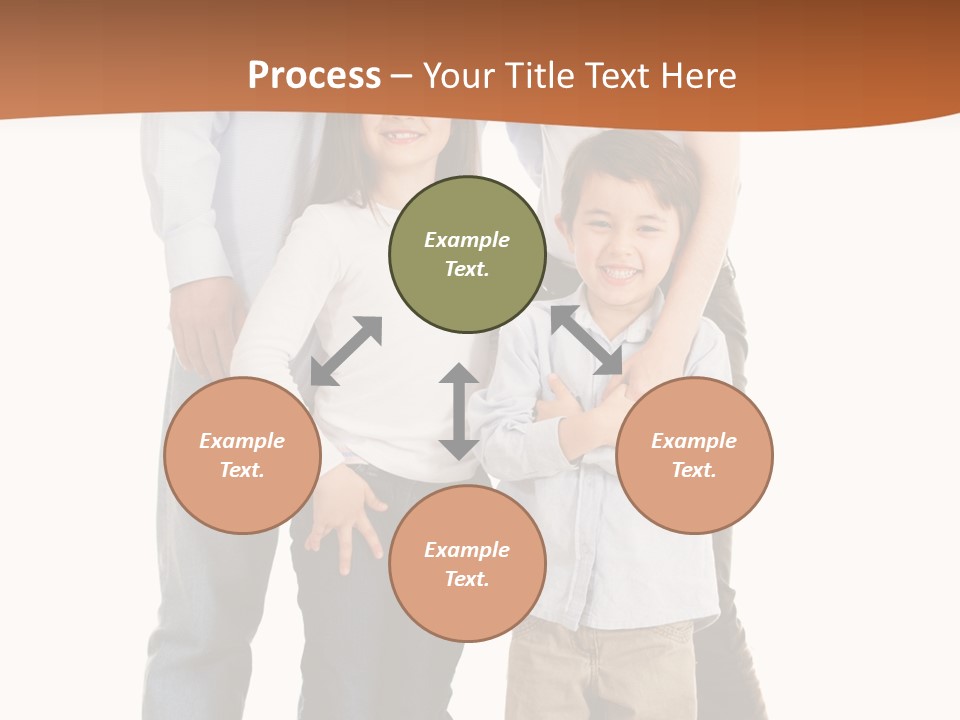 Process – Your Title Text Here

Example Text.

Example Text.

Example Text.

Example Text.